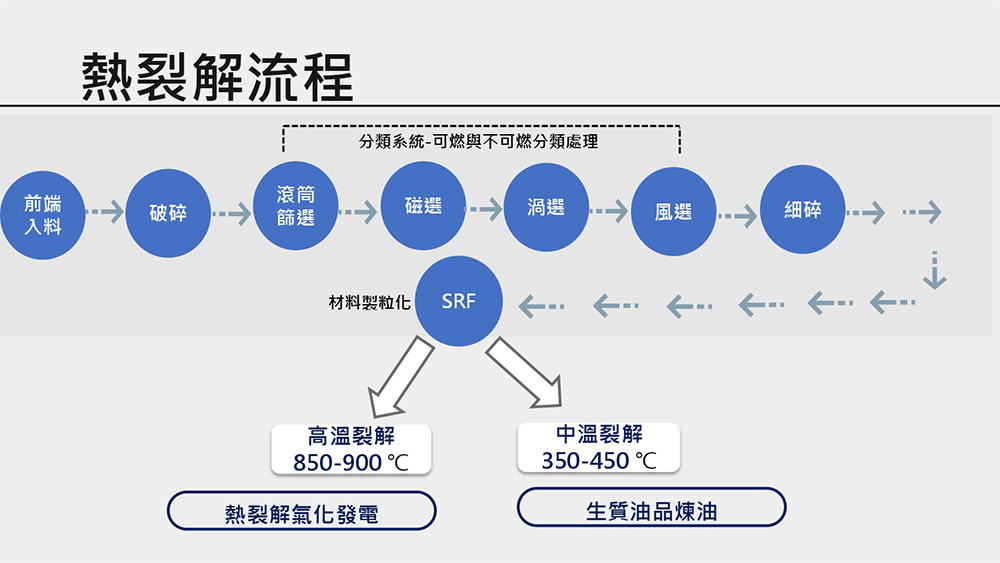 熱裂解流程

分類系統-可燃與不可燃分類處理

前端入料

破碎

滾筒篩選

磁選

渦選

風選

細碎

材料製粒化

SRF

高溫裂解
850-900 ℃

中溫裂解
350-450 ℃

熱裂解氣化發電

生質油品煉油